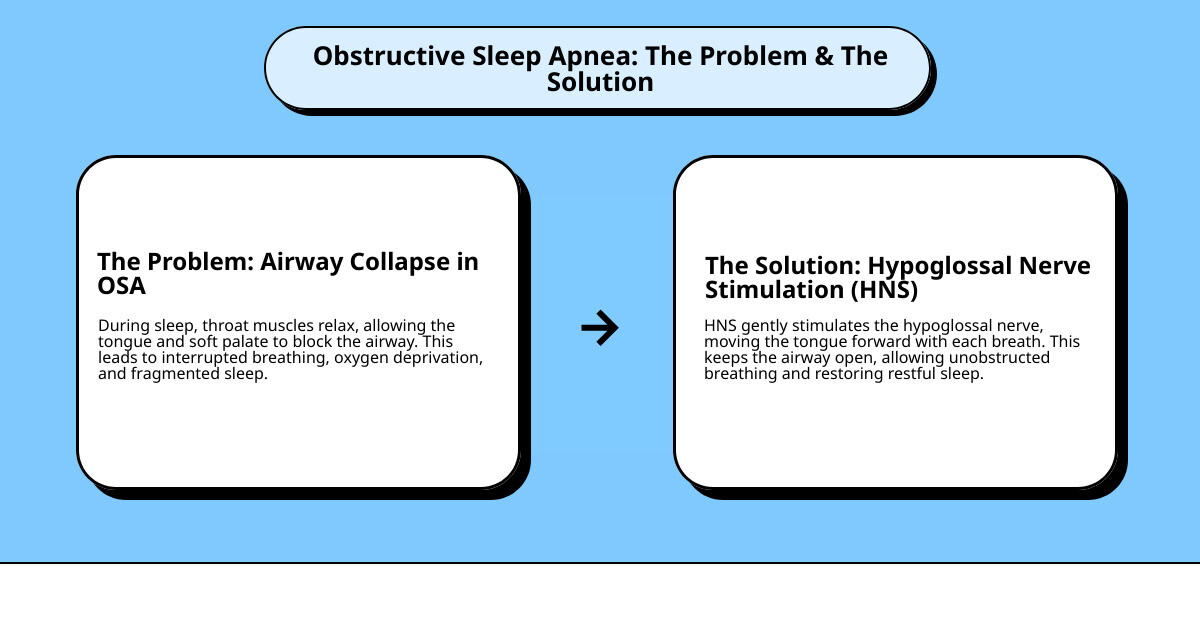 Obstructive Sleep Apnea: The Problem & The Solution

The Problem: Airway Collapse in OSA

During sleep, throat muscles relax, allowing the tongue and soft palate to block the airway. This leads to interrupted breathing, oxygen deprivation, and fragmented sleep.

→

The Solution: Hypoglossal Nerve Stimulation (HNS)

HNS gently stimulates the hypoglossal nerve, moving the tongue forward with each breath. This keeps the airway open, allowing unobstructed breathing and restoring restful sleep.